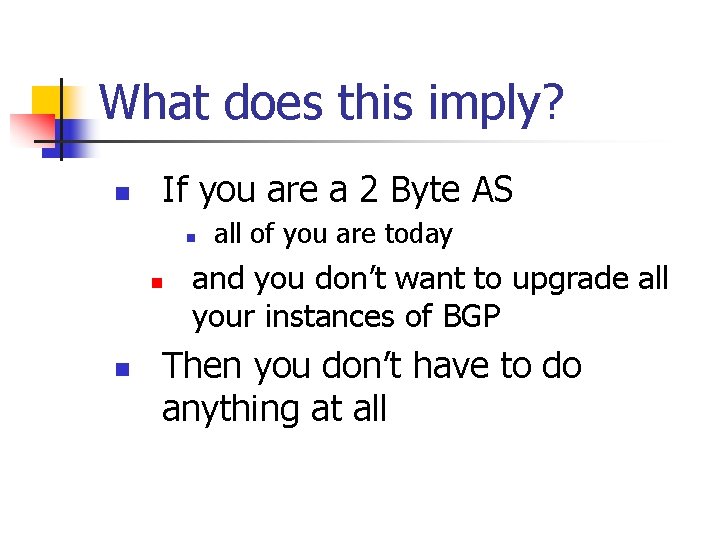 What does this imply?

• If you are a 2 Byte AS

• all of you are today

• and you don't want to upgrade all your instances of BGP

• Then you don't have to do anything at all